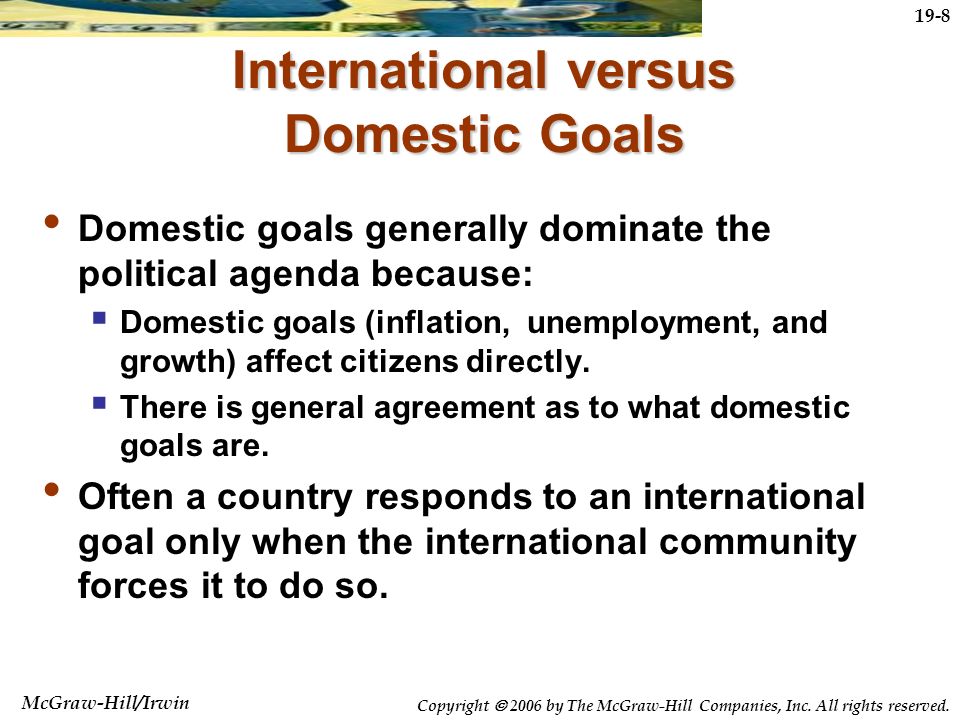 19-8

International versus Domestic Goals

• Domestic goals generally dominate the political agenda because:

▪ Domestic goals (inflation, unemployment, and growth) affect citizens directly.

▪ There is general agreement as to what domestic goals are.

• Often a country responds to an international goal only when the international community forces it to do so.

McGraw-Hill/Irwin

Copyright © 2006 by The McGraw-Hill Companies, Inc. All rights reserved.